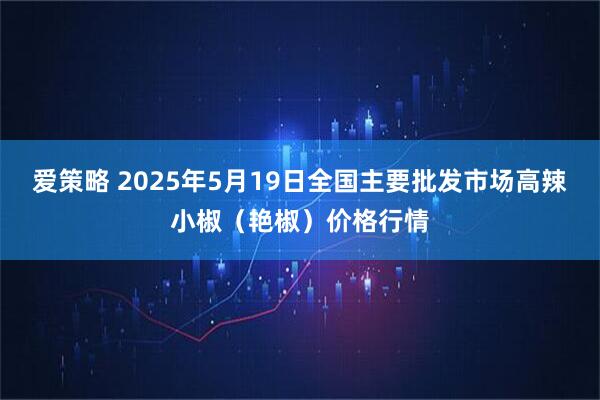 爱策略 2025年5月19日全国主要批发市场高辣小椒（艳椒）价格行情